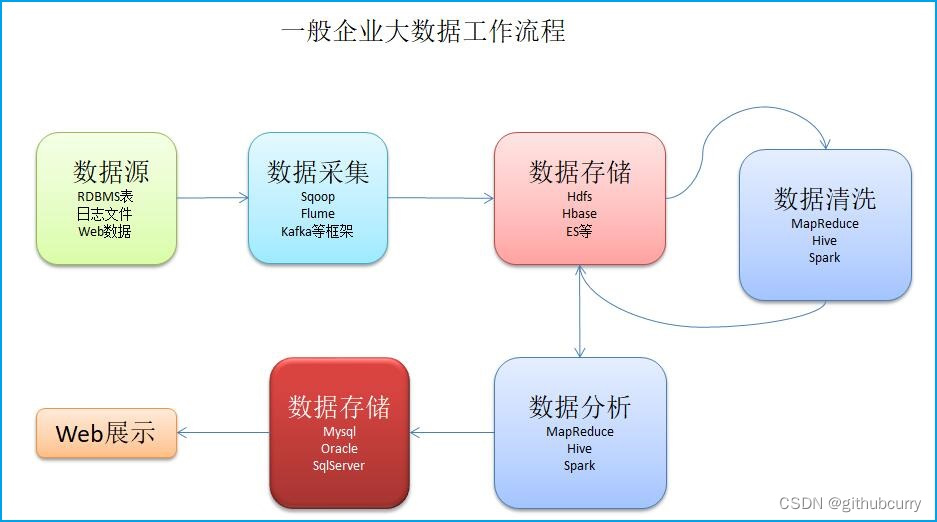 一般企业大数据工作流程

数据源
RDBMS表
日志文件
Web数据

数据采集
Sqoop
Flume
Kafka等框架

数据存储
Hdfs
Hbase
ES等

数据清洗
MapReduce
Hive
Spark

数据分析
MapReduce
Hive
Spark

数据存储
Mysql
Oracle
SqlServer

Web展示

CSDN @githubcurry